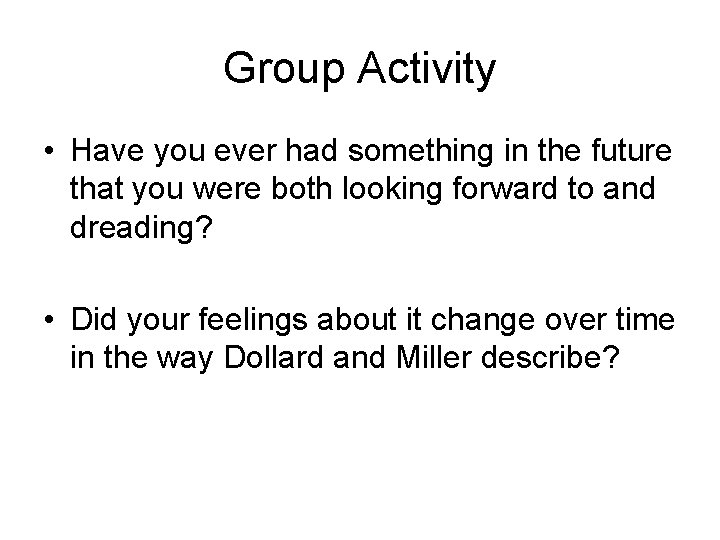 Group Activity

• Have you ever had something in the future that you were both looking forward to and dreading?

• Did your feelings about it change over time in the way Dollard and Miller describe?